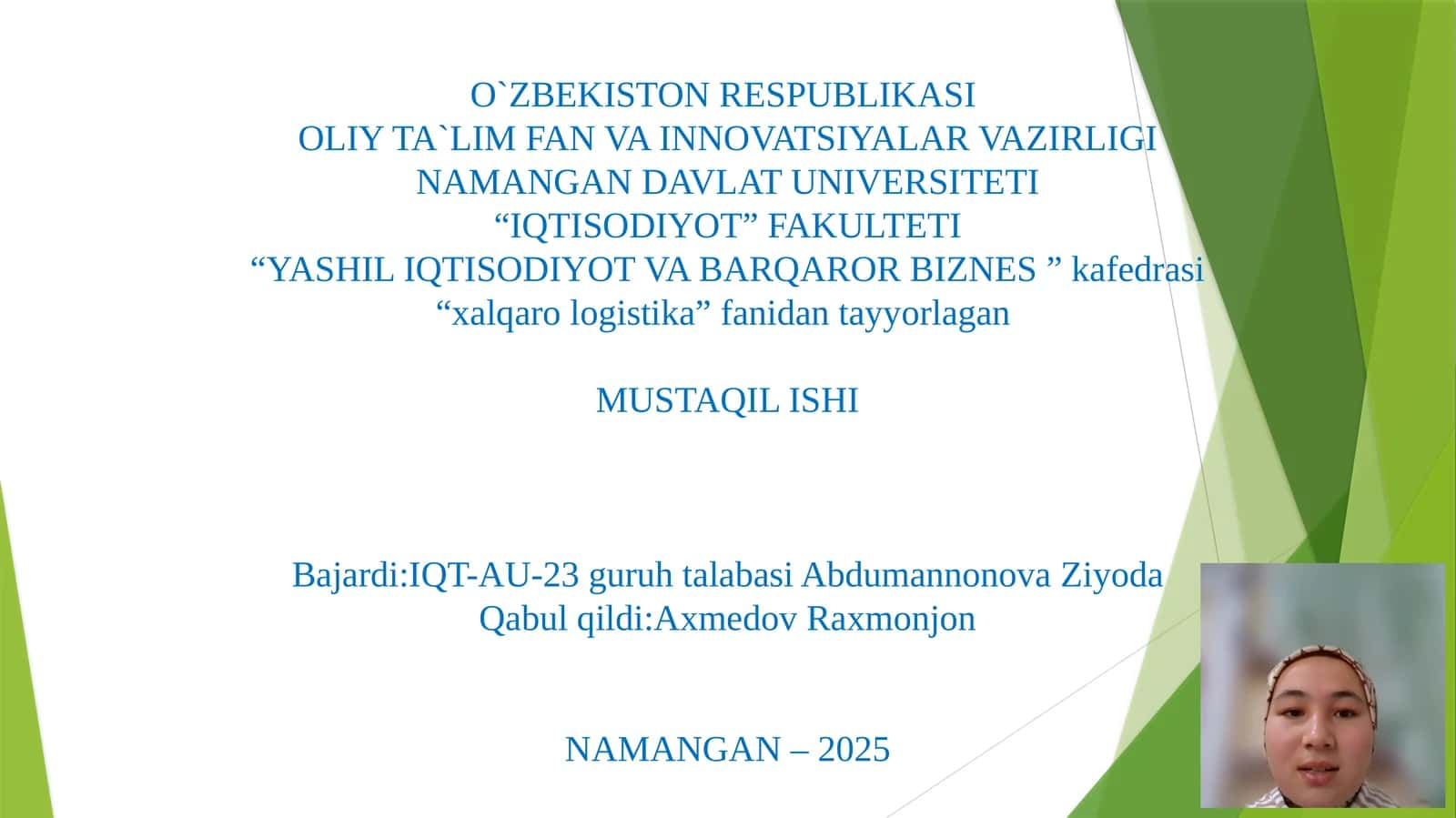 O`ZBEKISTON RESPUBLIKASI
OLIY TA`LIM FAN VA INNOVATSIYALAR VAZIRLIGI
NAMANGAN DAVLAT UNIVERSITETI
“IQTISODIYOT” FAKULTETI
“YASHIL IQTISODIYOT VA BARQAROR BIZNES ” kafedrasi
“xalqaro logistika” fanidan tayyorlagan

MUSTAQIL ISHI

Bajardi:IQT-AU-23 guruh talabasi Abdumannonova Ziyoda
Qabul qildi:Axmedov Raxmonjon

NAMANGAN – 2025